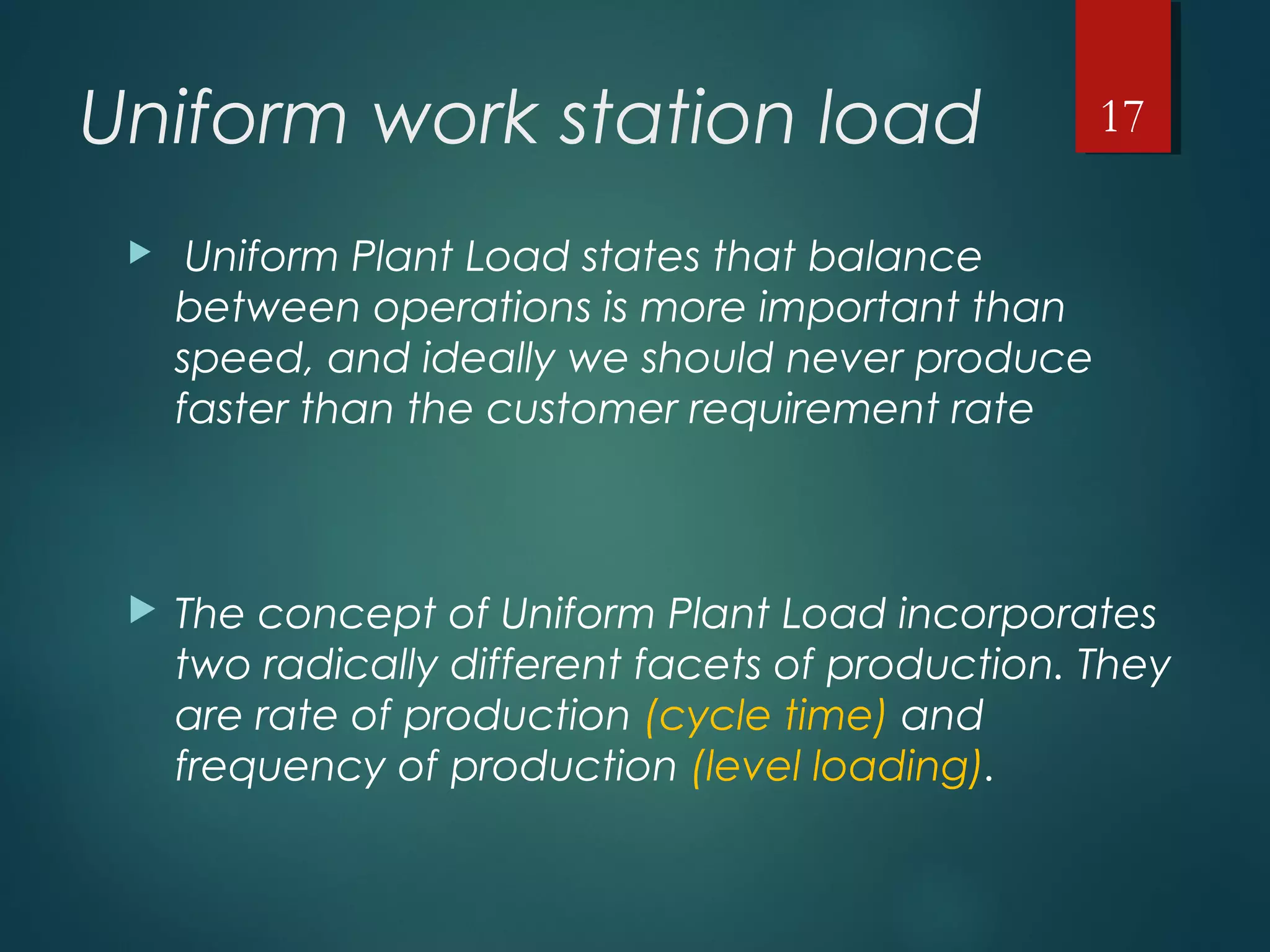 Uniform work station load

17

Uniform Plant Load states that balance between operations is more important than speed, and ideally we should never produce faster than the customer requirement rate

The concept of Uniform Plant Load incorporates two radically different facets of production. They are rate of production (cycle time) and frequency of production (level loading).